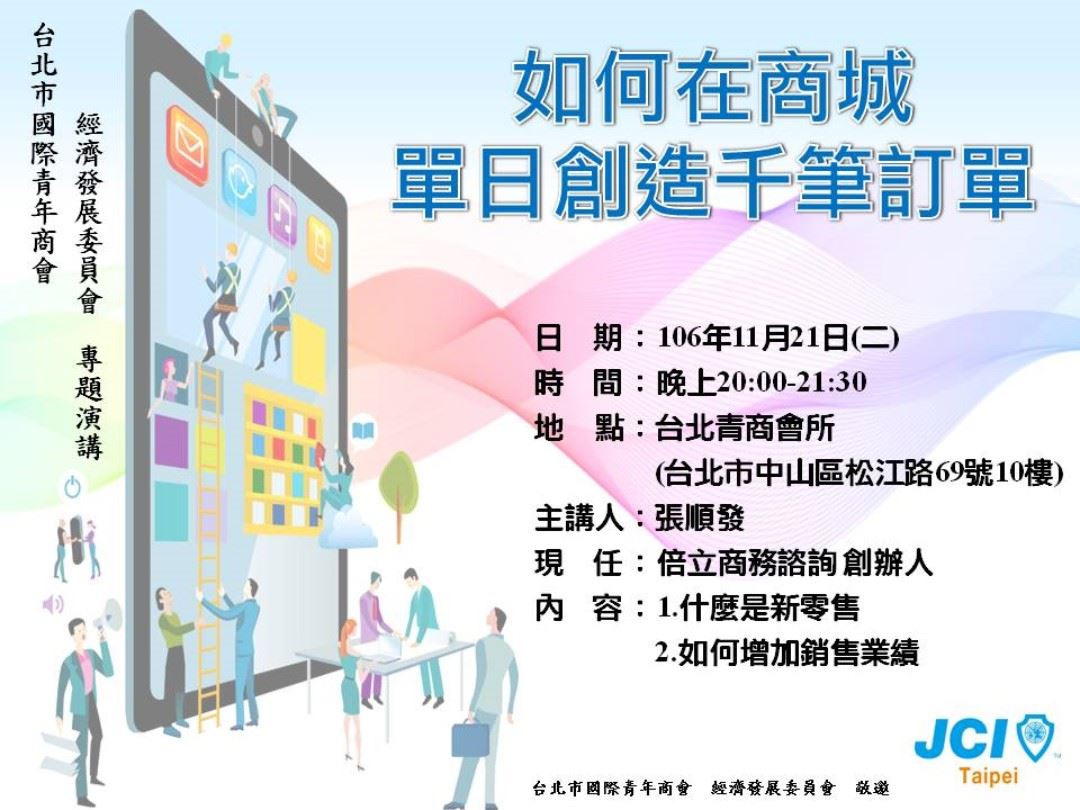 台北市國際青年商會

經濟發展委員會 專題演講

如何在商城
單日創造千筆訂單

日 期：106年11月21日(二)
時 間：晚上20:00-21:30
地 點：台北青商會所
(台北市中山區松江路69號10樓)
主講人：張順發
現 任：倍立商務諮詢 創辦人
內 容：1.什麼是新零售
2.如何增加銷售業績

JCI Taipei

台北市國際青年商會 經濟發展委員會 敬邀